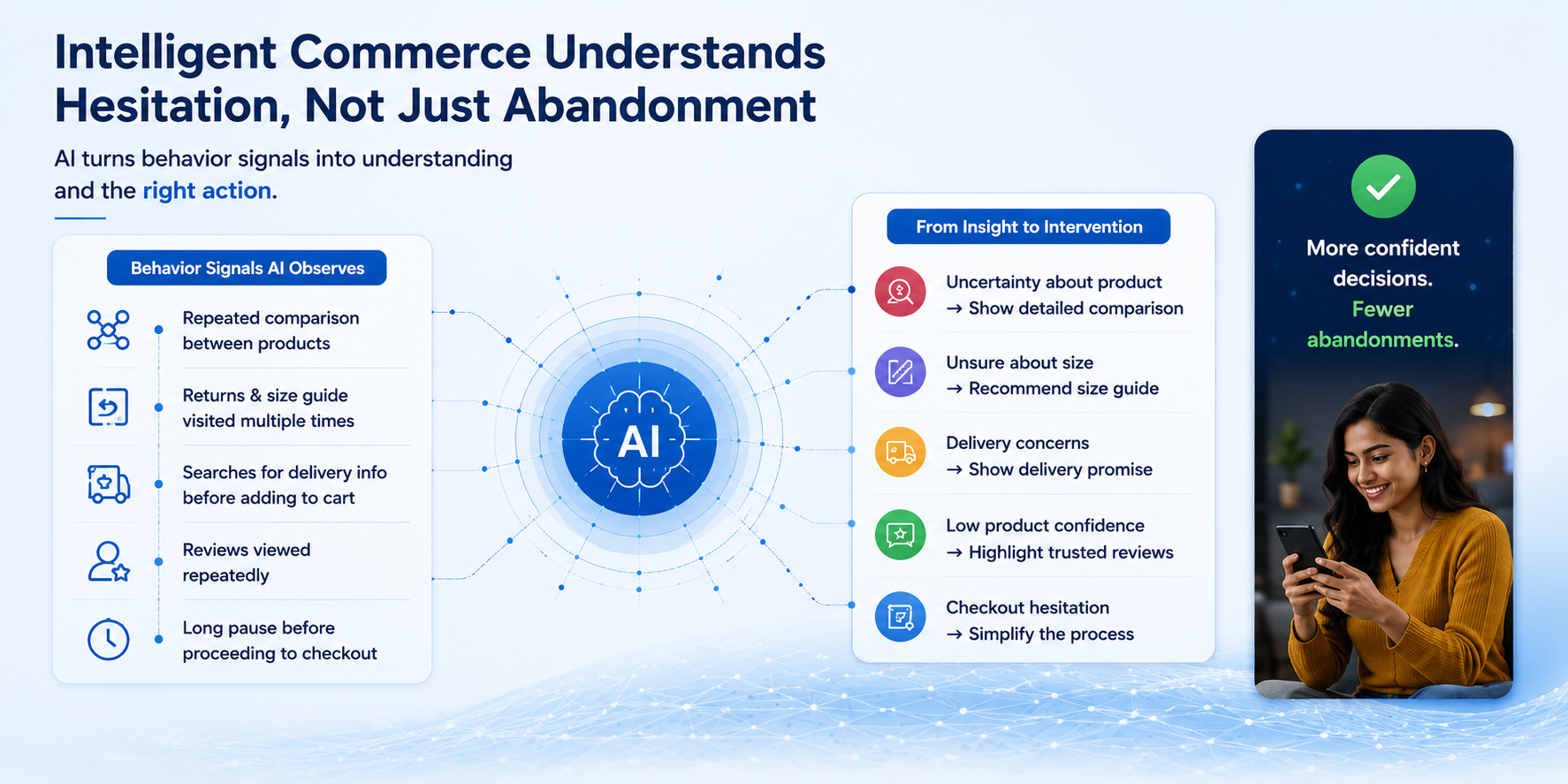 Intelligent Commerce Understands Hesitation, Not Just Abandonment

AI turns behavior signals into understanding and the right action.

Behavior Signals AI Observes

Repeated comparison between products

Returns & size guide visited multiple times

Searches for delivery info before adding to cart

Reviews viewed repeatedly

Long pause before proceeding to checkout

AI

From Insight to Intervention

Uncertainty about product
→ Show detailed comparison

Unsure about size
→ Recommend size guide

Delivery concerns
→ Show delivery promise

Low product confidence
→ Highlight trusted reviews

Checkout hesitation
→ Simplify the process

More confident decisions. Fewer abandonments.